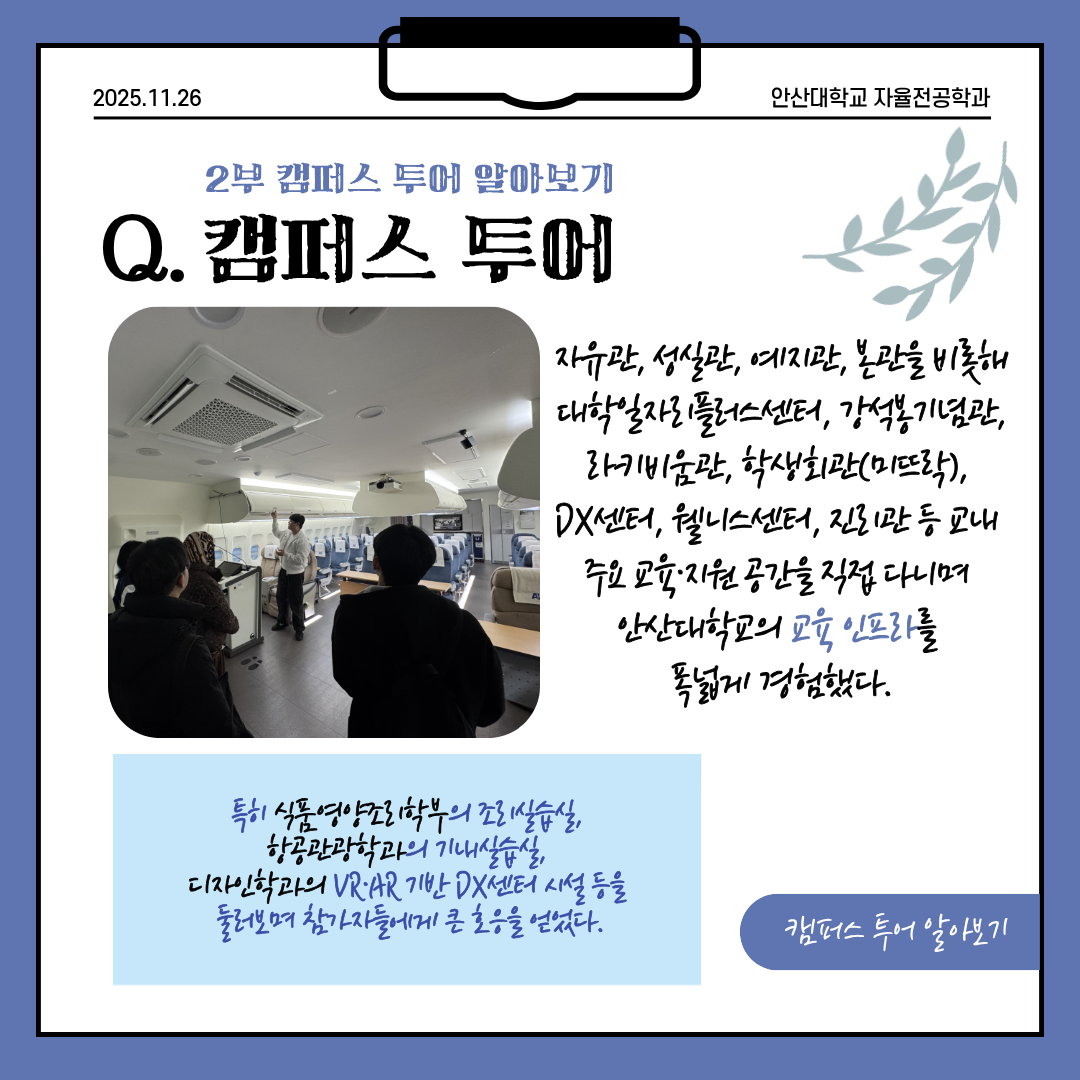 2025.11.26

안산대학교 자율전공학과

2부 캠퍼스 투어 알아보기

Q. 캠퍼스 투어

자유관, 성실관, 예지관, 본관을 비롯해 대학일자리플러스센터, 강석봉기념관, 라키비움관, 학생회관(미뜨락), DX센터, 웰니스센터, 진리관 등 교내 주요 교육·지원 공간을 직접 다니며 안산대학교의 교육 인프라를 폭넓게 경험했다.

특히 식품영양조리학부의 조리실습실, 항공관광학과의 기내실습실, 디자인학과의 VR·AR 기반 DX센터 시설 등을 둘러보며 참가자들에게 큰 호응을 얻었다.

캠퍼스 투어 알아보기